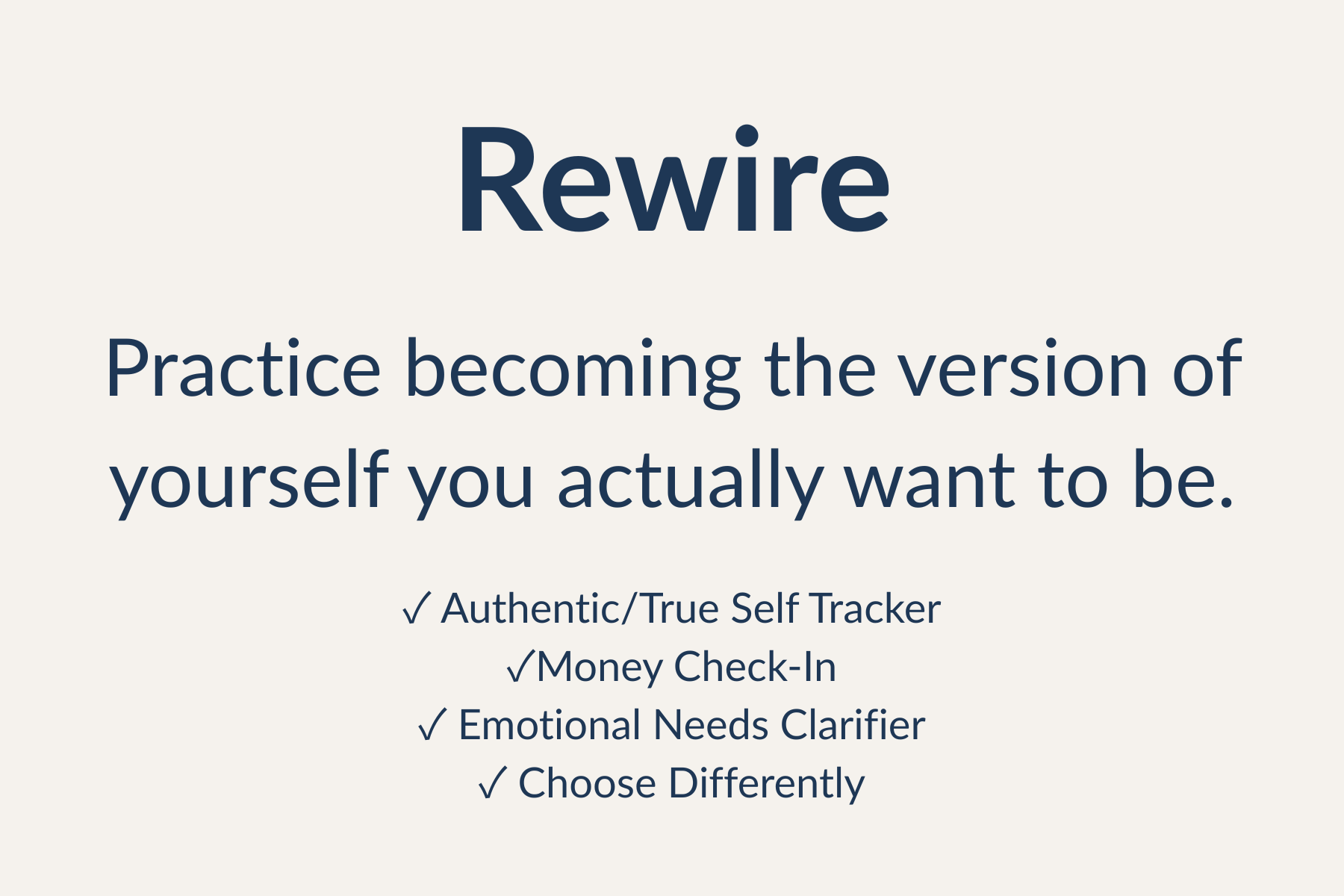 Rewire

Practice becoming the version of yourself you actually want to be.

✓ Authentic/True Self Tracker
✓Money Check-In
✓ Emotional Needs Clarifier
✓ Choose Differently